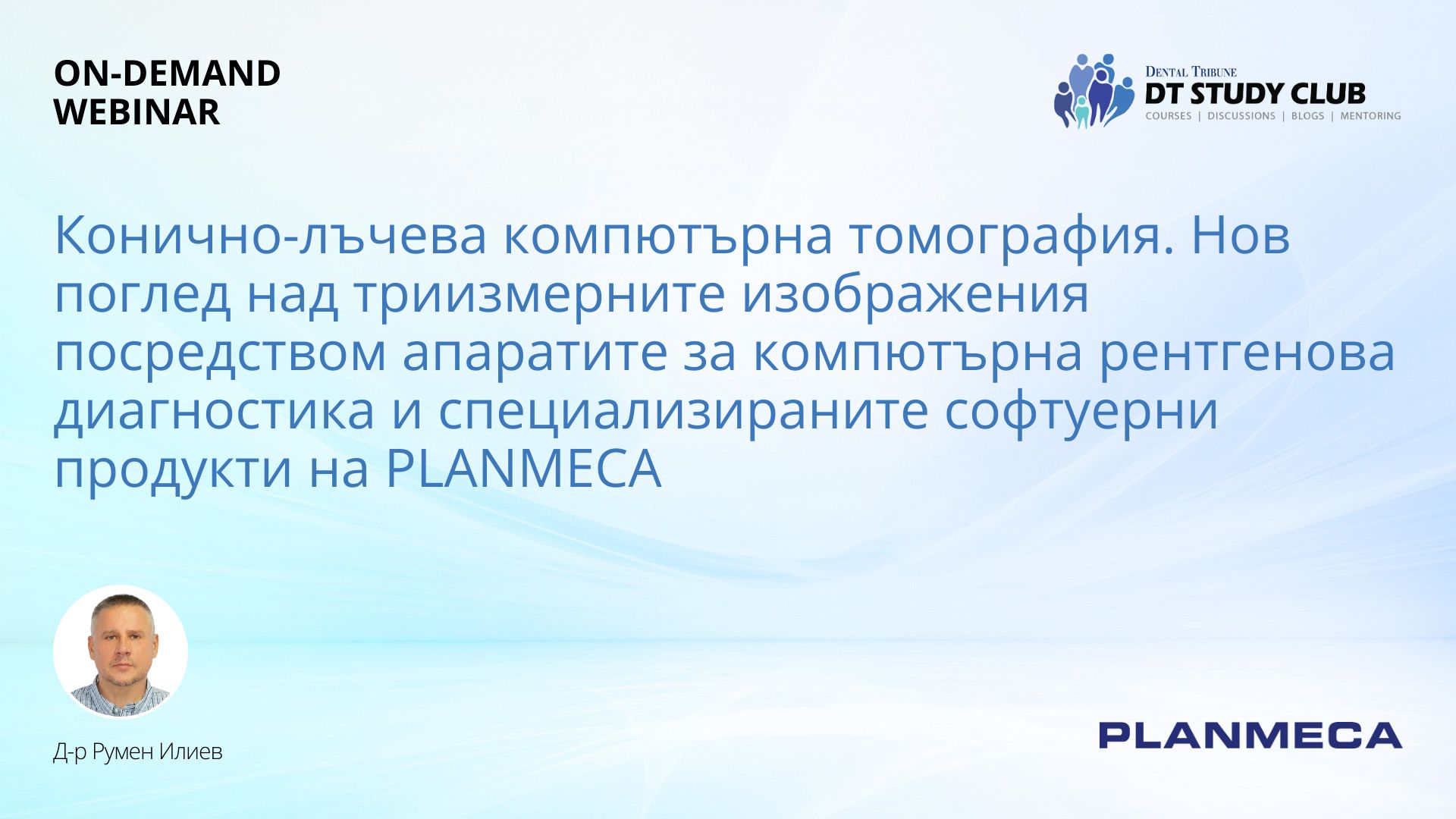 ON-DEMAND
WEBINAR

DENTAL TRIBUNE
DT STUDY CLUB
COURSES | DISCUSSIONS | BLOGS | MENTORING

Конично-лъчева компютърна томография. Нов поглед над триизмерните изображения посредством апаратите за компютърна рентгенова диагностика и специализираните софтуерни продукти на PLANMECA

Д-р Румен Илиев

PLANMECA